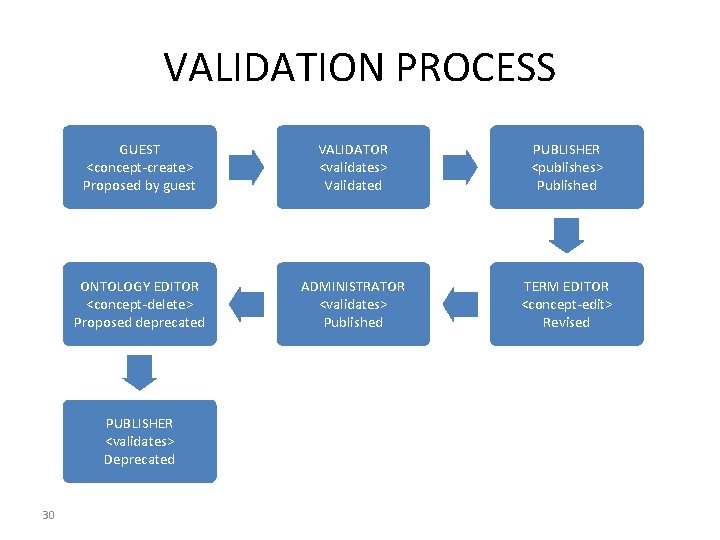 VALIDATION PROCESS

GUEST
<concept-create>
Proposed by guest

VALIDATOR
<validates>
Validated

PUBLISHER
<publishes>
Published

TERM EDITOR
<concept-edit>
Revised

ADMINISTRATOR
<validates>
Published

ONTOLOGY EDITOR
<concept-delete>
Proposed deprecated

PUBLISHER
<validates>
Deprecated

30